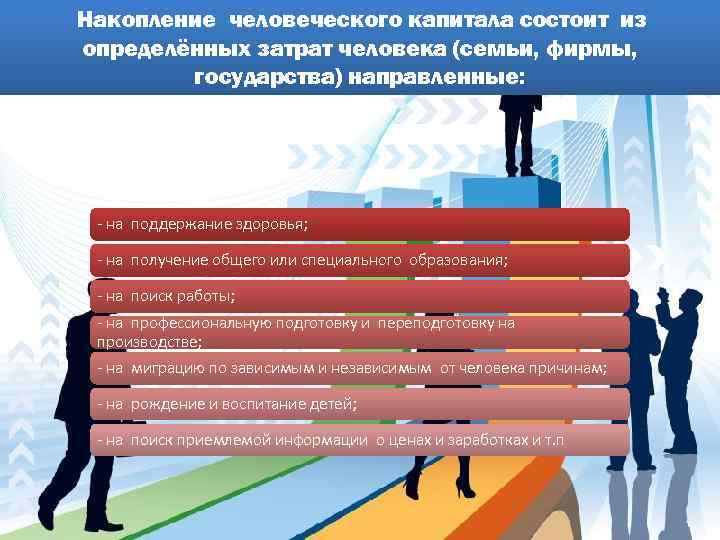 Накопление человеческого капитала состоит из определённых затрат человека (семьи, фирмы, государства) направленные:

- на поддержание здоровья;

- на получение общего или специального образования;

- на поиск работы;

- на профессиональную подготовку и переподготовку на производстве;

- на миграцию по зависимым и независимым от человека причинам;

- на рождение и воспитание детей;

- на поиск приемлемой информации о ценах и заработках и т.п